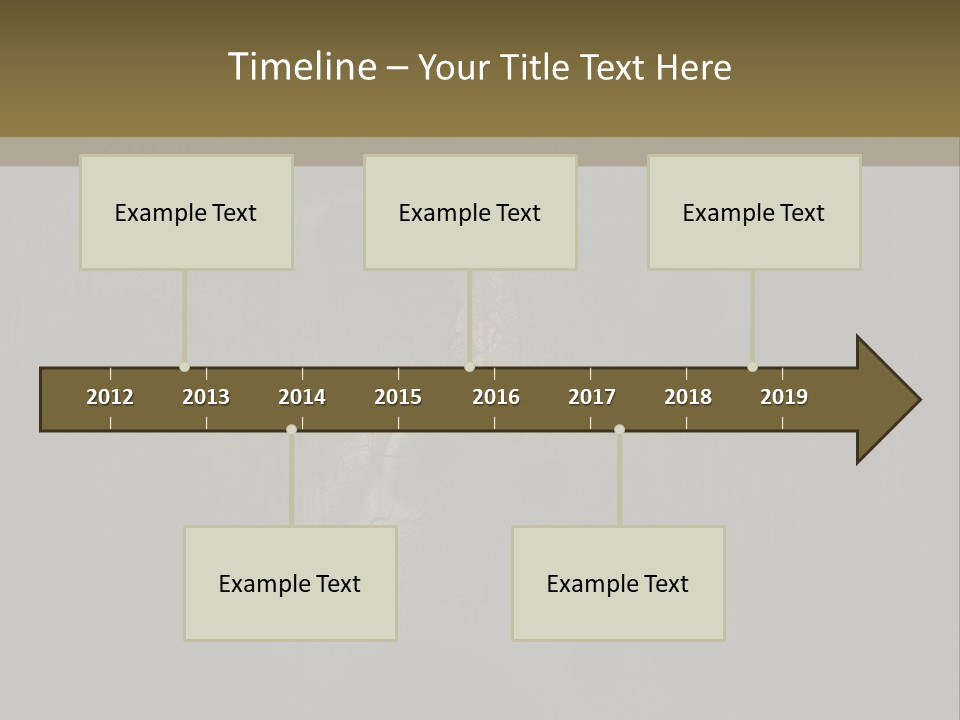 Timeline – Your Title Text Here

Example Text

Example Text

Example Text

2012 2013 2014 2015 2016 2017 2018 2019

Example Text

Example Text